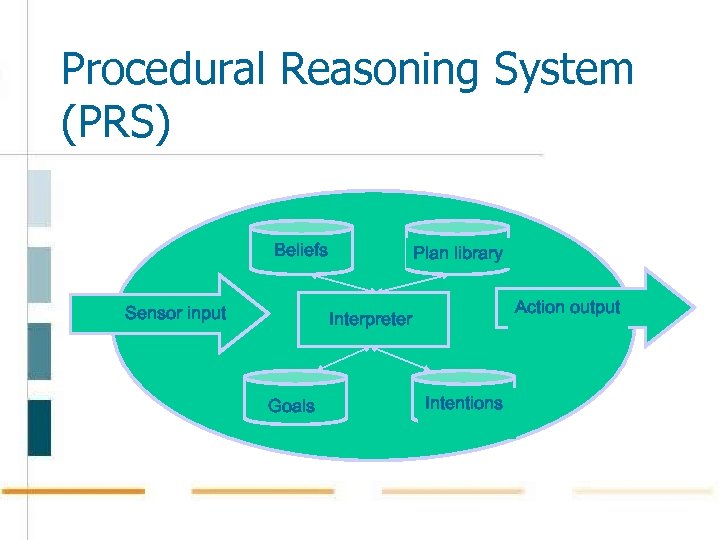 Procedural Reasoning System (PRS)

Beliefs

Plan library

Sensor input

Interpreter

Action output

Goals

Intentions